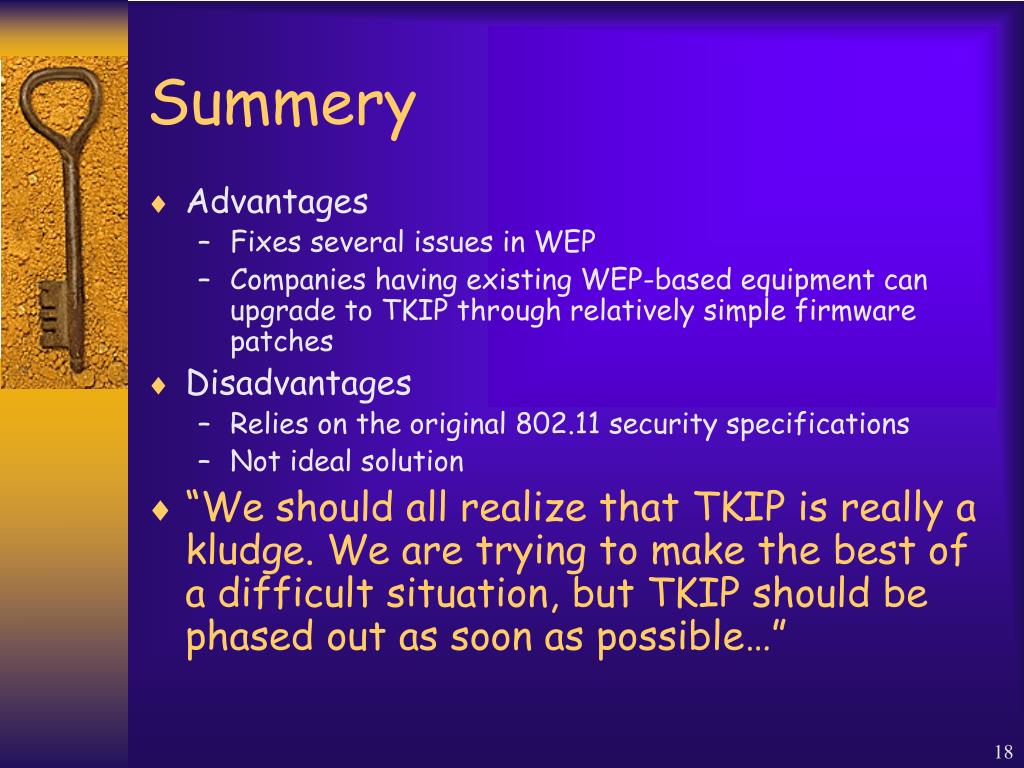 Summery

♦ Advantages
– Fixes several issues in WEP
– Companies having existing WEP-based equipment can upgrade to TKIP through relatively simple firmware patches

♦ Disadvantages
– Relies on the original 802.11 security specifications
– Not ideal solution

♦ “We should all realize that TKIP is really a kludge. We are trying to make the best of a difficult situation, but TKIP should be phased out as soon as possible…”

18